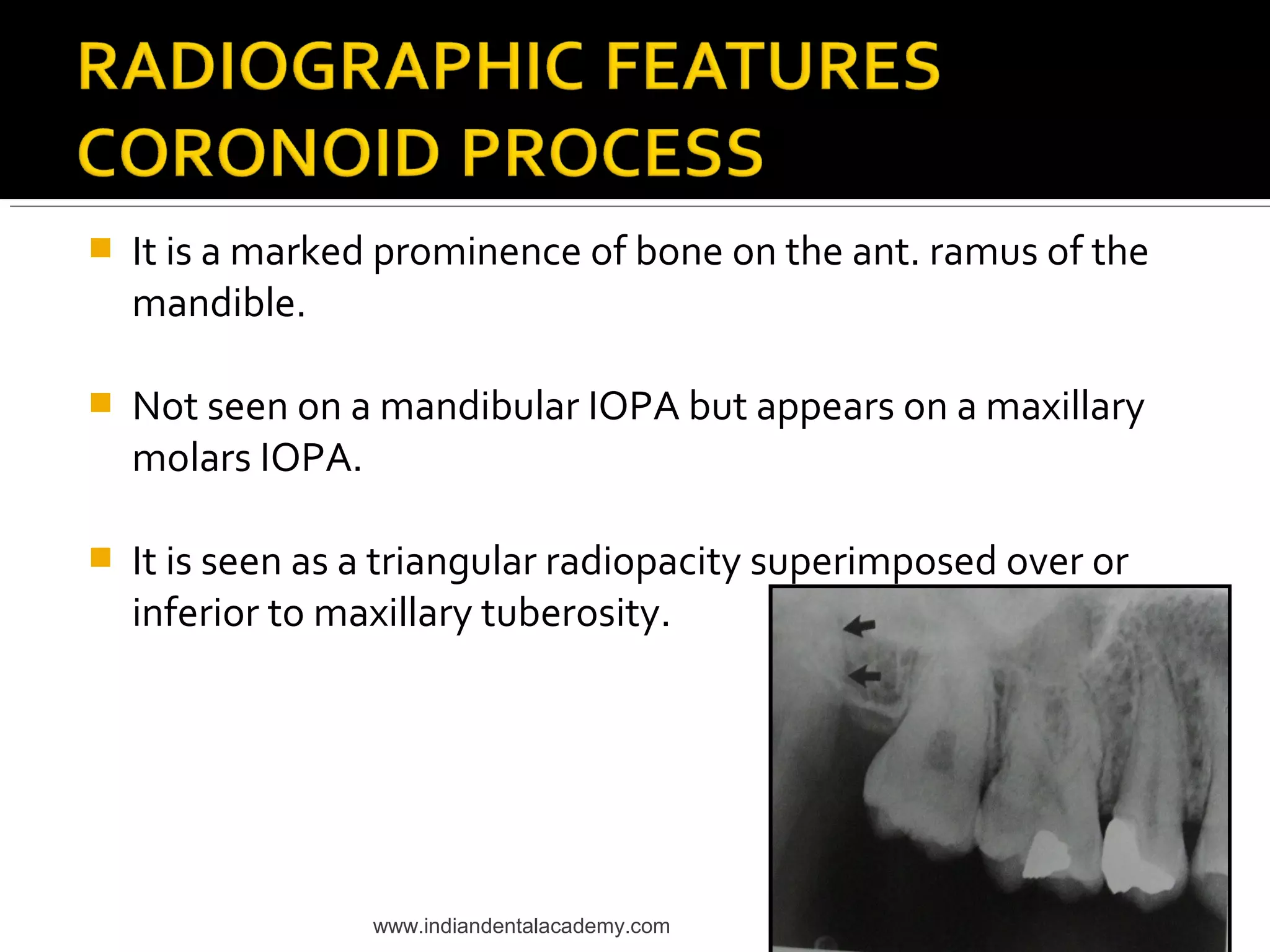 RADIOGRAPHIC FEATURES
CORONOID PROCESS

It is a marked prominence of bone on the ant. ramus of the mandible.

Not seen on a mandibular IOPA but appears on a maxillary molars IOPA.

It is seen as a triangular radiopacity superimposed over or inferior to maxillary tuberosity.

www.indiandentalacademy.com